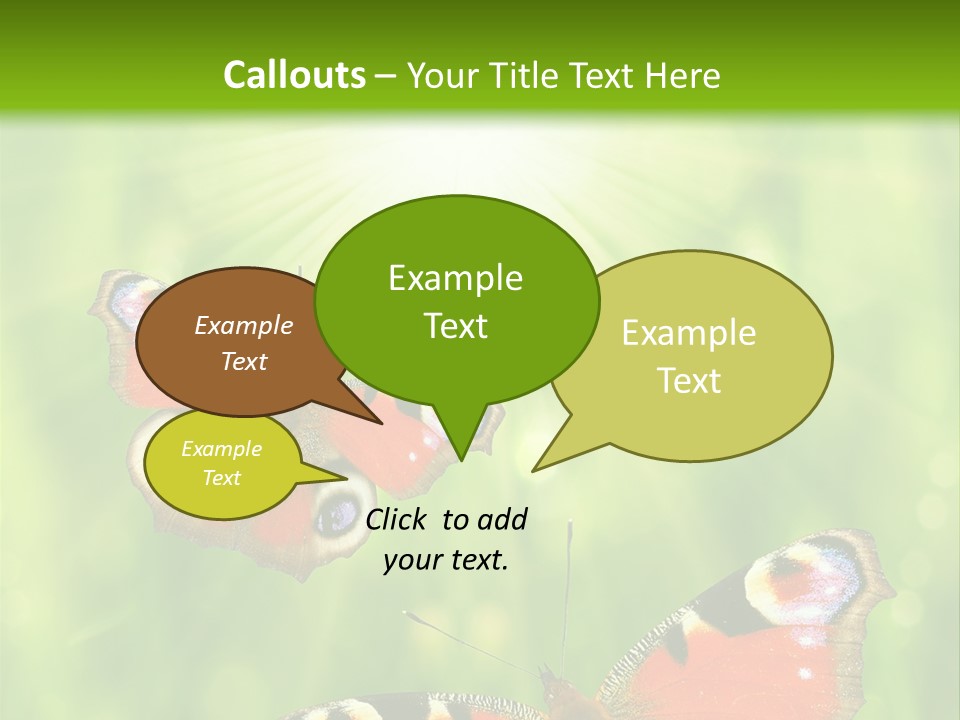 Callouts – Your Title Text Here

Example Text

Example Text

Example Text

Example Text

Click to add your text.